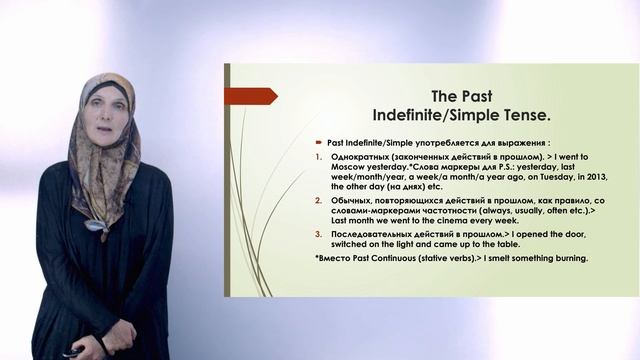 The Past
Indefinite/Simple Tense.

Past Indefinite/Simple употребляется для выражения :

1. Однократных (законченных действий в прошлом). > I went to Moscow yesterday.*Слова маркеры для P.S.: yesterday, last week/month/year, a week/a month/a year ago, on Tuesday, in 2013, the other day (на днях) etc.

2. Обычных, повторяющихся действий в прошлом, как правило, со словами-маркерами частотности (always, usually, often etc.).> Last month we went to the cinema every week.

3. Последовательных действий в прошлом.> I opened the door, switched on the light and came up to the table.

*Вместо Past Continuous (stative verbs).> I smelt something burning.